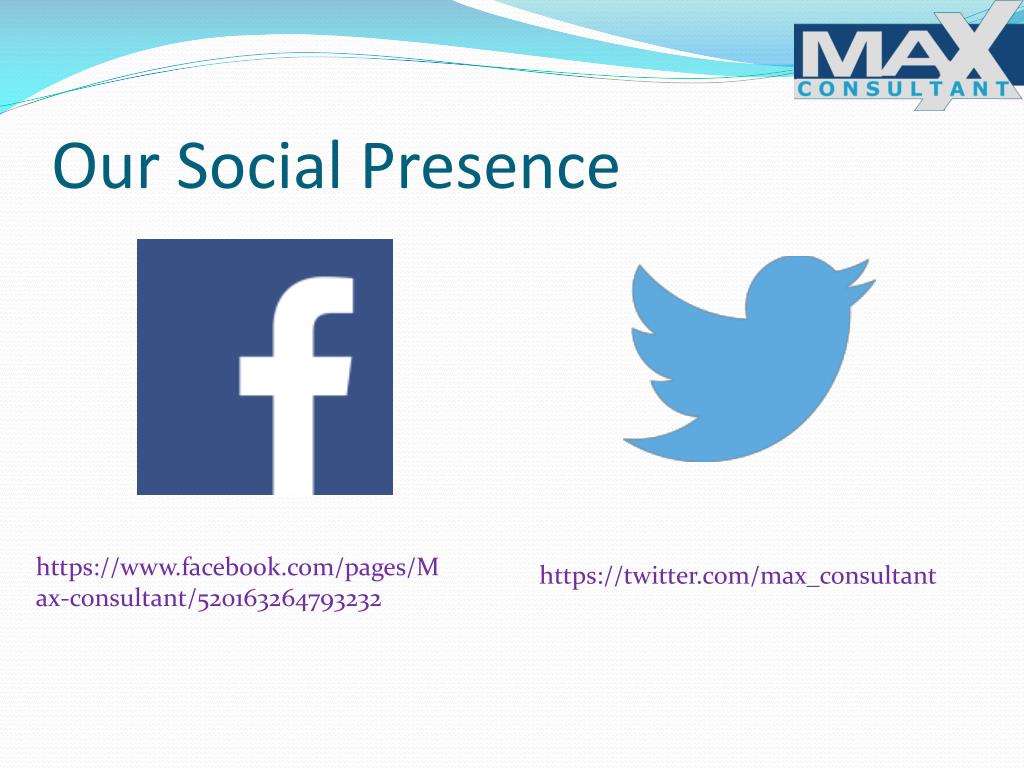 MAX
CONSULTANT

Our Social Presence

f

https://www.facebook.com/pages/Max-consultant/520163264793232

https://twitter.com/max_consultant